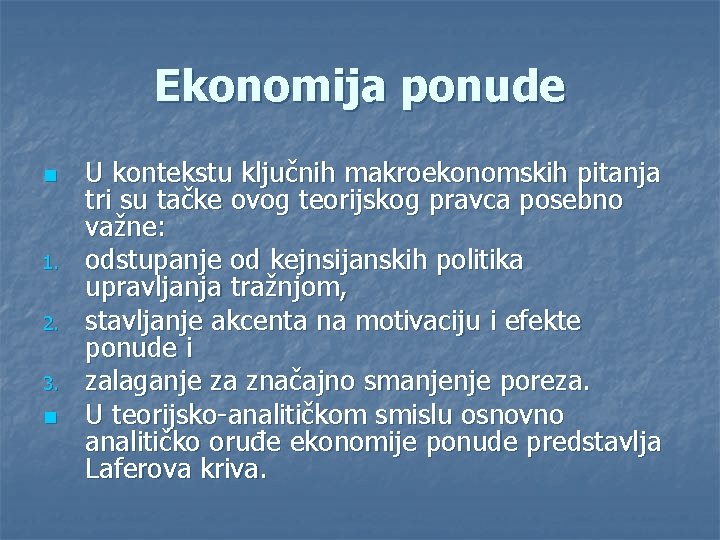 Ekonomija ponude

U kontekstu ključnih makroekonomskih pitanja tri su tačke ovog teorijskog pravca posebno važne:

1. odstupanje od kejnsijanskih politika upravljanja tražnjom,
2. stavljanje akcenta na motivaciju i efekte ponude i
3. zalaganje za značajno smanjenje poreza.

U teorijsko-analitičkom smislu osnovno analitičko oruđe ekonomije ponude predstavlja Laferova kriva.